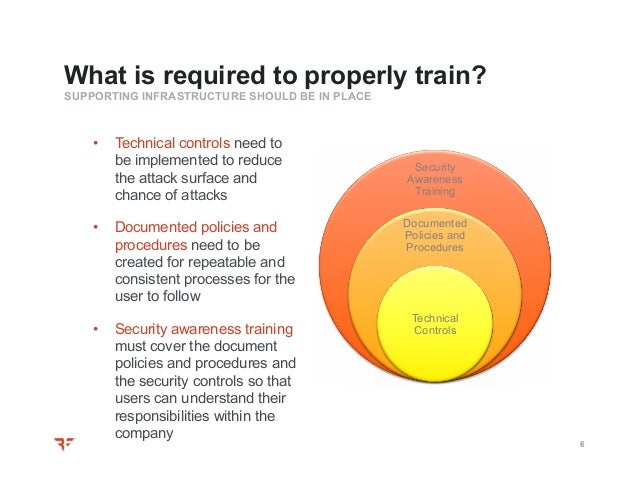 What is required to properly train?
SUPPORTING INFRASTRUCTURE SHOULD BE IN PLACE

• Technical controls need to be implemented to reduce the attack surface and chance of attacks

• Documented policies and procedures need to be created for repeatable and consistent processes for the user to follow

• Security awareness training must cover the document policies and procedures and the security controls so that users can understand their responsibilities within the company

Security Awareness Training

Documented Policies and Procedures

Technical Controls

6